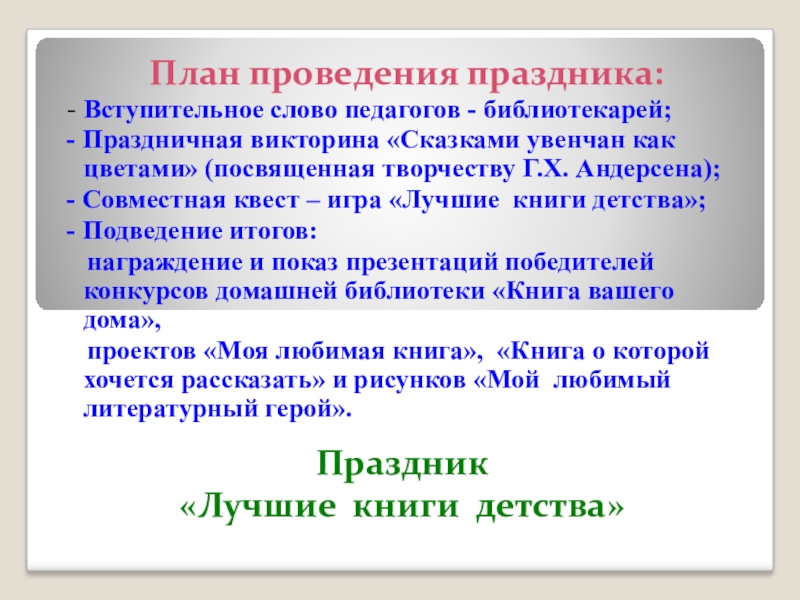 План проведения праздника:

- Вступительное слово педагогов - библиотекарей;

- Праздничная викторина «Сказками увенчан как цветами» (посвященная творчеству Г.Х. Андерсена);

- Совместная квест – игра «Лучшие книги детства»;

- Подведение итогов:

награждение и показ презентаций победителей конкурсов домашней библиотеки «Книга вашего дома»,

проектов «Моя любимая книга», «Книга о которой хочется рассказать» и рисунков «Мой любимый литературный герой».

Праздник
«Лучшие книги детства»